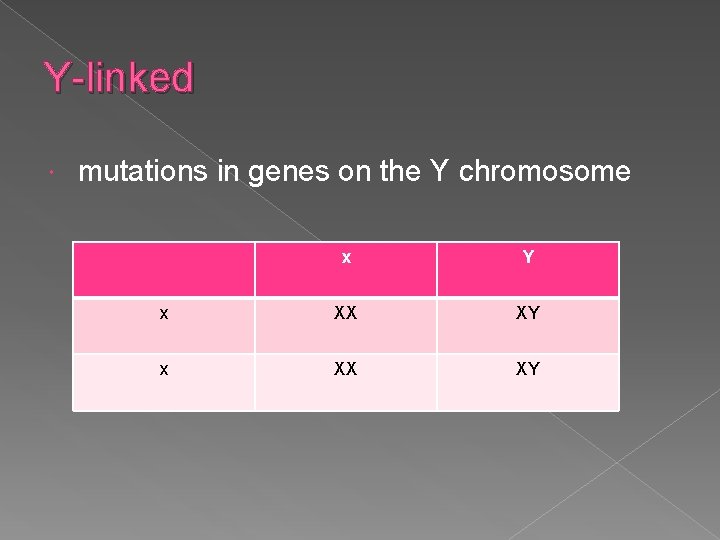 Y-linked

mutations in genes on the Y chromosome

| | x | Y |
|---|---|---|
| x | XX | XY |
| x | XX | XY |